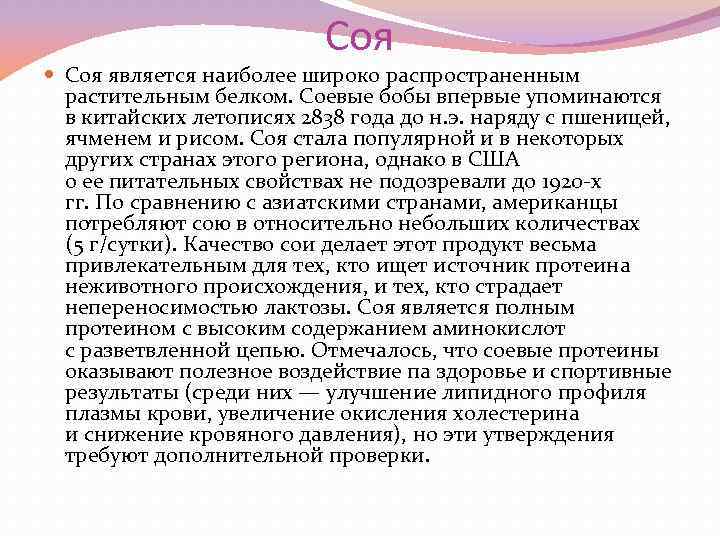 Соя

Соя является наиболее широко распространенным растительным белком. Соевые бобы впервые упоминаются в китайских летописях 2838 года до н.э. наряду с пшеницей, ячменем и рисом. Соя стала популярной и в некоторых других странах этого региона, однако в США о ее питательных свойствах не подозревали до 1920-х гг. По сравнению с азиатскими странами, американцы потребляют сою в относительно небольших количествах (5 г/сутки). Качество сои делает этот продукт весьма привлекательным для тех, кто ищет источник протеина неживотного происхождения, и тех, кто страдает непереносимостью лактозы. Соя является полным протеином с высоким содержанием аминокислот с разветвленной цепью. Отмечалось, что соевые протеины оказывают полезное воздействие па здоровье и спортивные результаты (среди них — улучшение липидного профиля плазмы крови, увеличение окисления холестерина и снижение кровяного давления), но эти утверждения требуют дополнительной проверки.